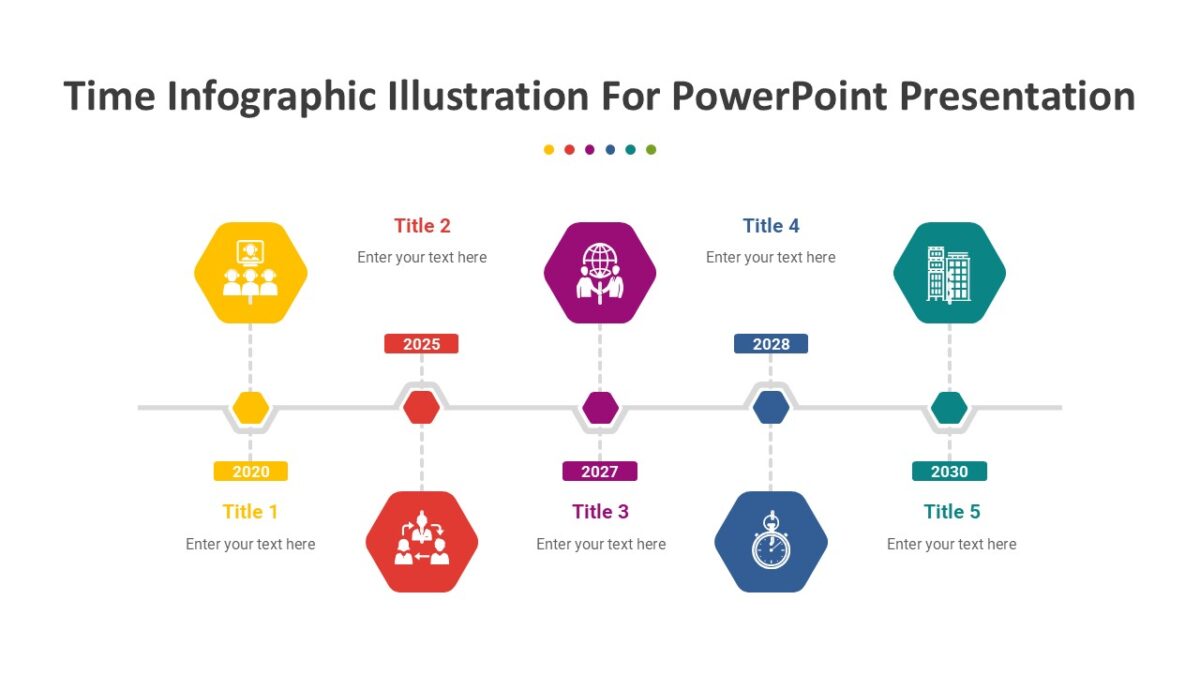 Time Infographic Illustration For PowerPoint Presentation

Title 2
Enter your text here

Title 4
Enter your text here

2025

2028

2020

2027

2030

Title 1
Enter your text here

Title 3
Enter your text here

Title 5
Enter your text here